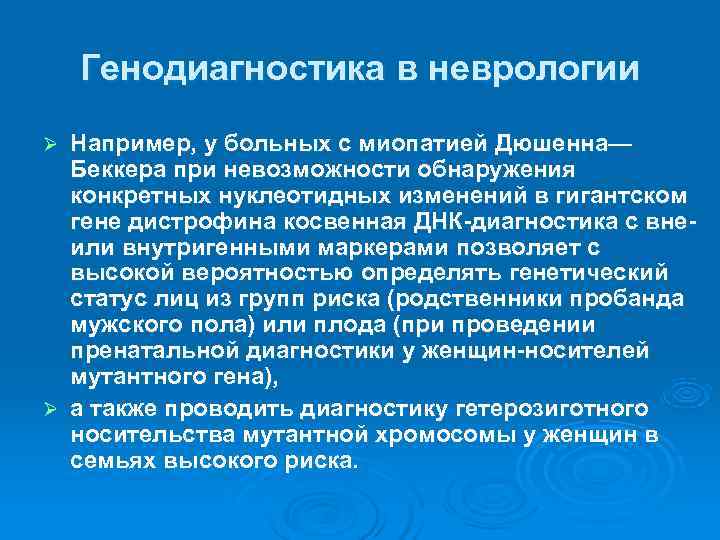 Генодиагностика в неврологии

➢ Например, у больных с миопатией Дюшенна—Беккера при невозможности обнаружения конкретных нуклеотидных изменений в гигантском гене дистрофина косвенная ДНК-диагностика с вне- или внутригенными маркерами позволяет с высокой вероятностью определять генетический статус лиц из групп риска (родственники пробанда мужского пола) или плода (при проведении пренатальной диагностики у женщин-носителей мутантного гена),

➢ а также проводить диагностику гетерозиготного носительства мутантной хромосомы у женщин в семьях высокого риска.